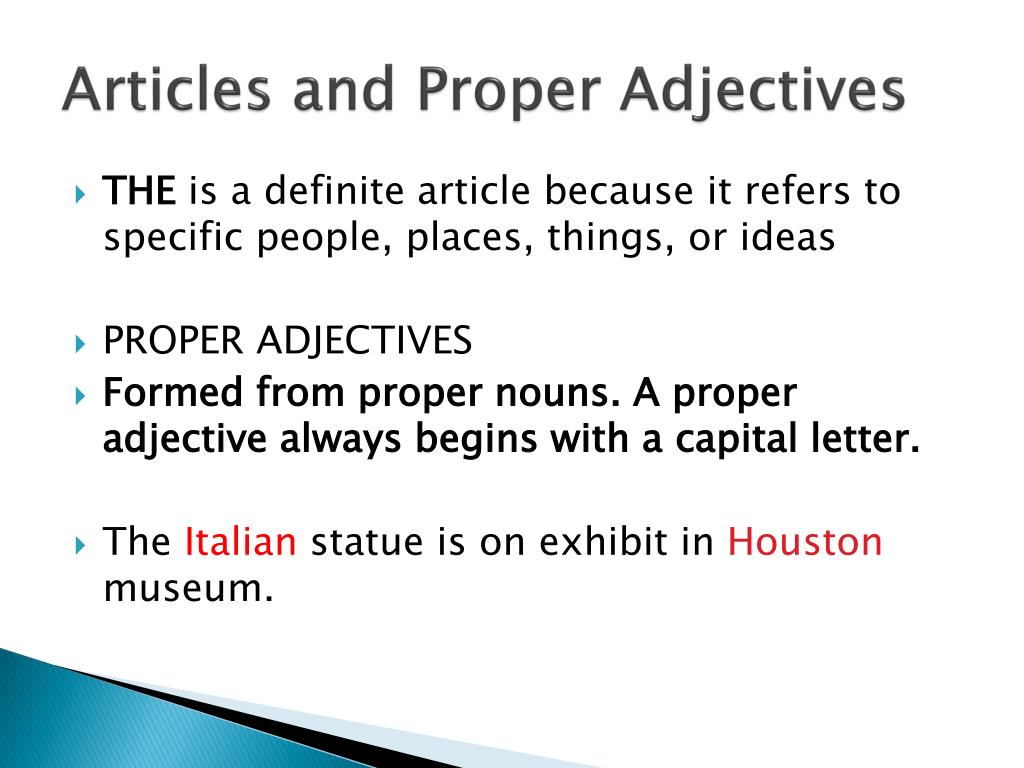 Articles and Proper Adjectives

THE is a definite article because it refers to specific people, places, things, or ideas

PROPER ADJECTIVES

Formed from proper nouns. A proper adjective always begins with a capital letter.

The Italian statue is on exhibit in Houston museum.